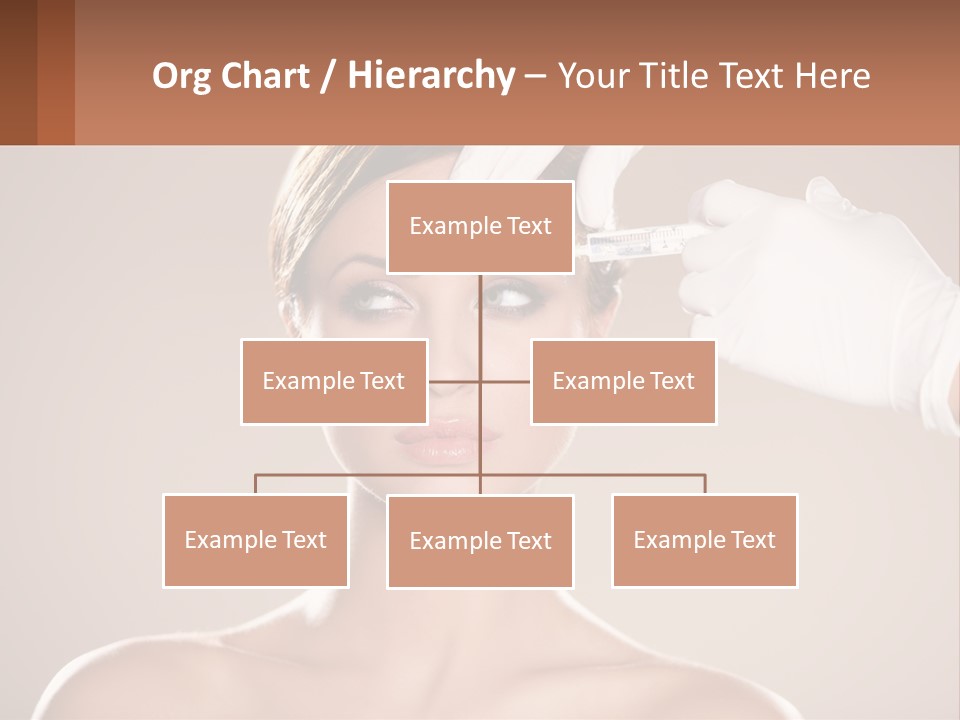 Org Chart / Hierarchy – Your Title Text Here

Example Text

Example Text

Example Text

Example Text

Example Text

Example Text